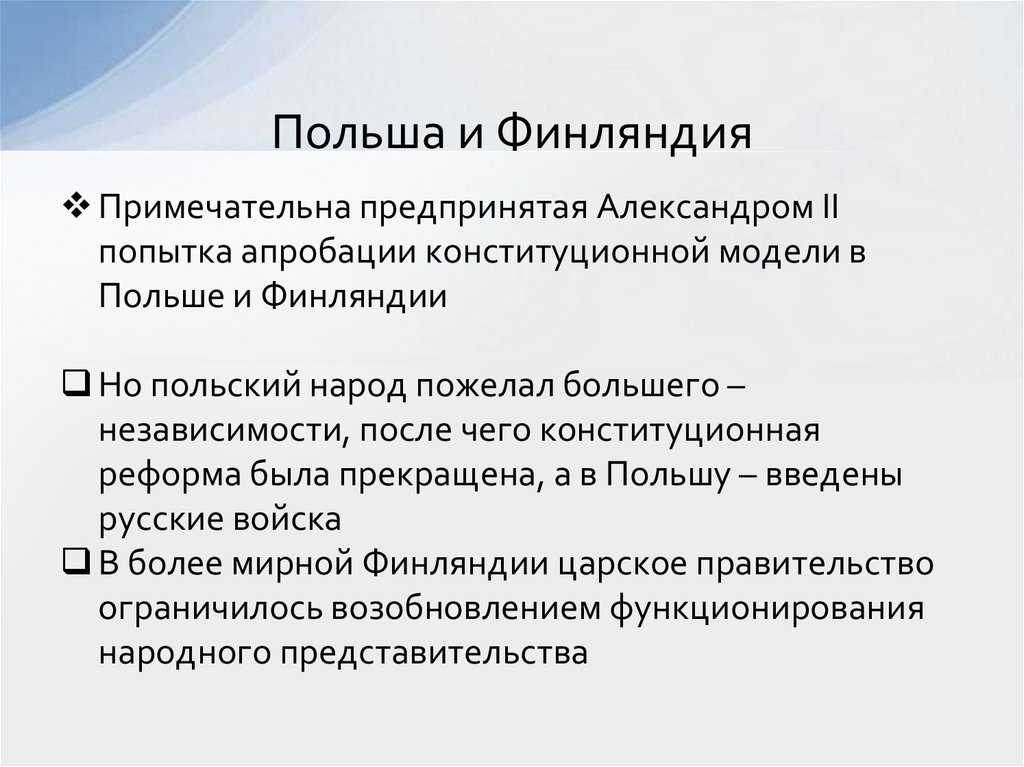 Польша и Финляндия

❖ Примечательна предпринятая Александром II попытка апробации конституционной модели в Польше и Финляндии

❑ Но польский народ пожелал большего – независимости, после чего конституционная реформа была прекращена, а в Польшу – введены русские войска

❑ В более мирной Финляндии царское правительство ограничилось возобновлением функционирования народного представительства